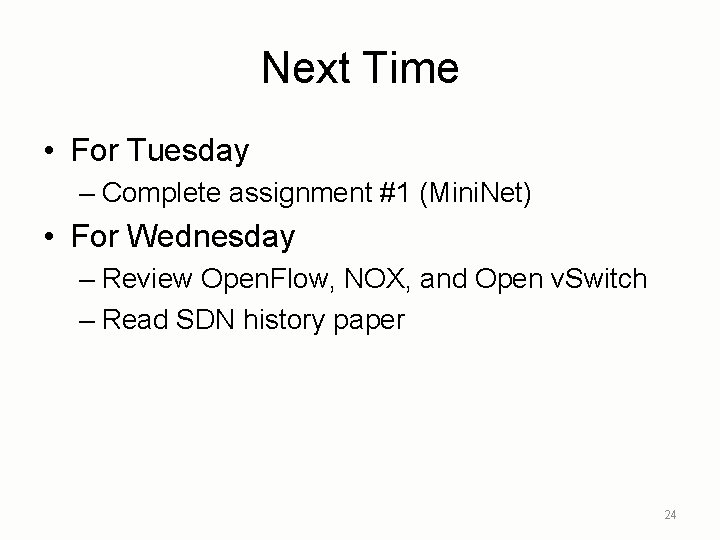 Next Time

• For Tuesday
 – Complete assignment #1 (MiniNet)
• For Wednesday
 – Review OpenFlow, NOX, and Open vSwitch
 – Read SDN history paper

24